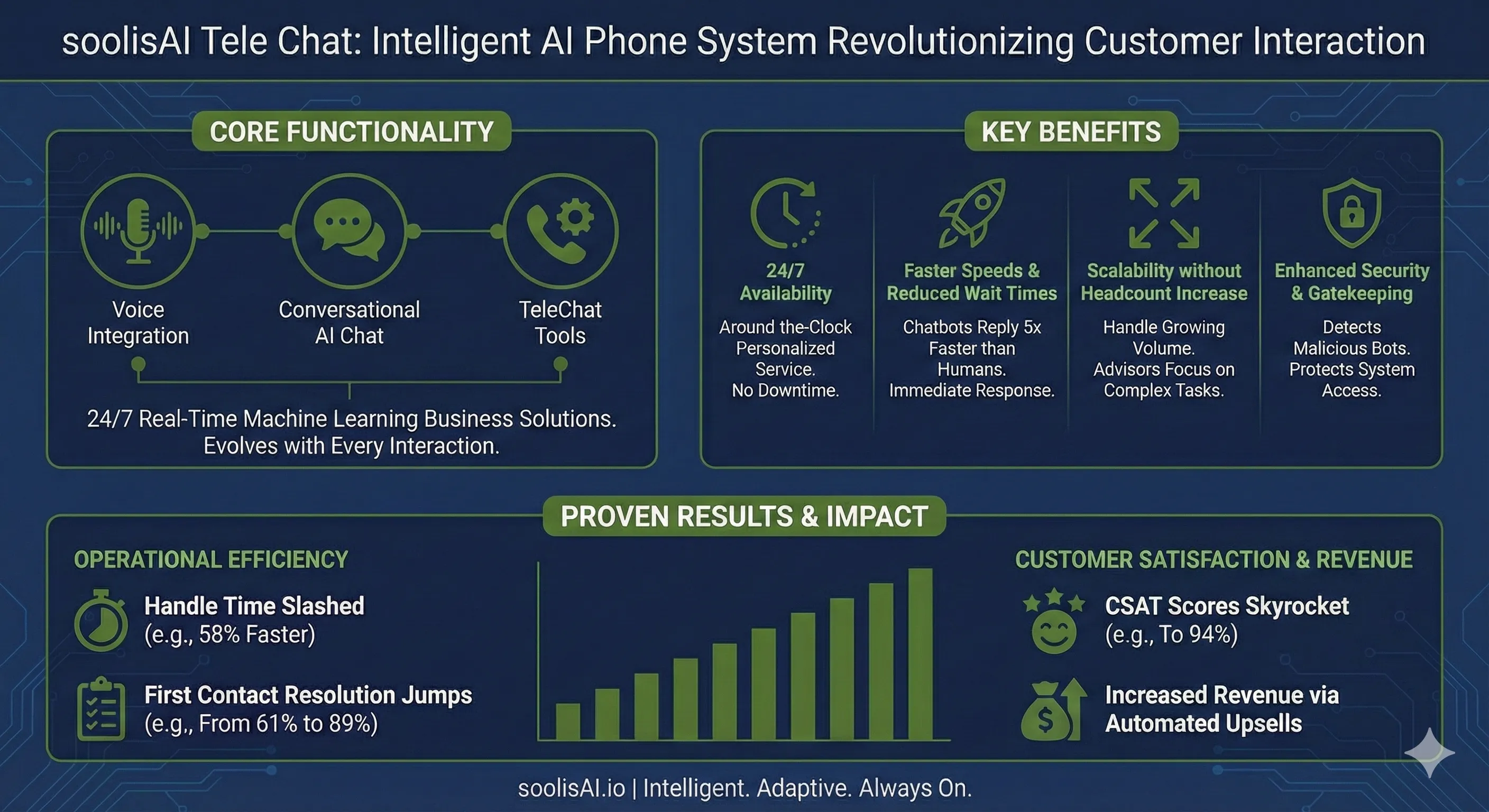 soolisAI Tele Chat: Intelligent AI Phone System Revolutionizing Customer Interaction

CORE FUNCTIONALITY

Voice Integration

Conversational AI Chat

TeleChat Tools

24/7 Real-Time Machine Learning Business Solutions. Evolves with Every Interaction.

KEY BENEFITS

24/7 Availability
Around the-Clock Personalized Service. No Downtime.

Faster Speeds & Reduced Wait Times
Chatbots Reply 5x Faster than Humans. Immediate Response.

Scalability without Headcount Increase
Handle Growing Volume. Advisors Focus on Complex Tasks.

Enhanced Security & Gatekeeping
Detects Malicious Bots. Protects System Access.

PROVEN RESULTS & IMPACT

OPERATIONAL EFFICIENCY

Handle Time Slashed
(e.g., 58% Faster)

First Contact Resolution Jumps
(e.g., From 61% to 89%)

CUSTOMER SATISFACTION & REVENUE

CSAT Scores Skyrocket
(e.g., To 94%)

Increased Revenue via Automated Upsells

soolisAI.io | Intelligent. Adaptive. Always On.